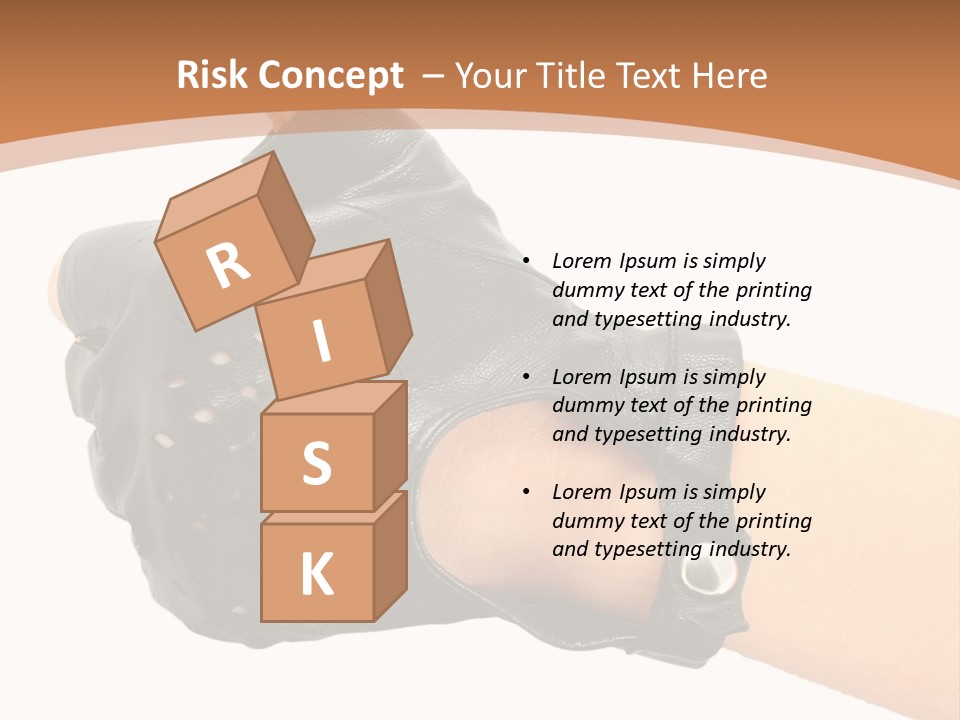 Risk Concept – Your Title Text Here

R
I
S
K

• Lorem Ipsum is simply dummy text of the printing and typesetting industry.

• Lorem Ipsum is simply dummy text of the printing and typesetting industry.

• Lorem Ipsum is simply dummy text of the printing and typesetting industry.